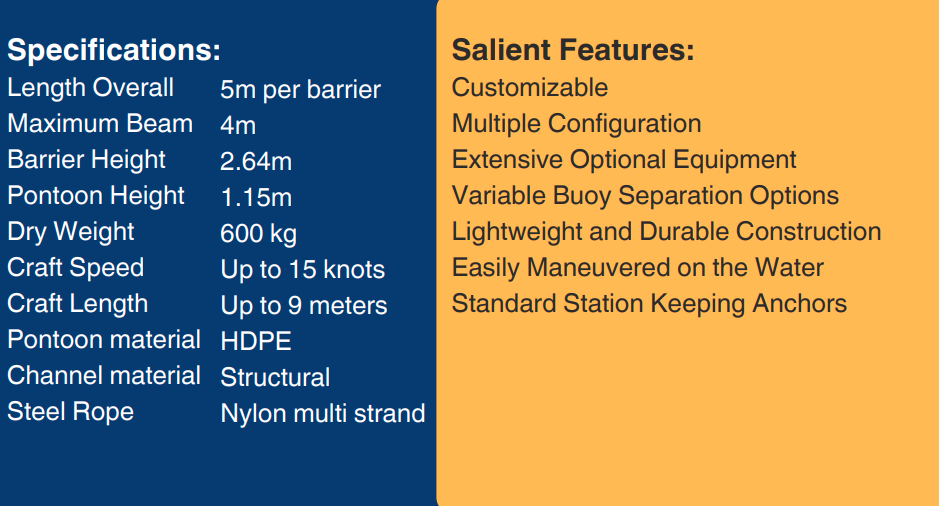 Specifications:

| | |
|---|---|
| Length Overall | 5m per barrier |
| Maximum Beam | 4m |
| Barrier Height | 2.64m |
| Pontoon Height | 1.15m |
| Dry Weight | 600 kg |
| Craft Speed | Up to 15 knots |
| Craft Length | Up to 9 meters |
| Pontoon material | HDPE |
| Channel material | Structural |
| Steel Rope | Nylon multi strand |

Salient Features:
Customizable
Multiple Configuration
Extensive Optional Equipment
Variable Buoy Separation Options
Lightweight and Durable Construction
Easily Maneuvered on the Water
Standard Station Keeping Anchors